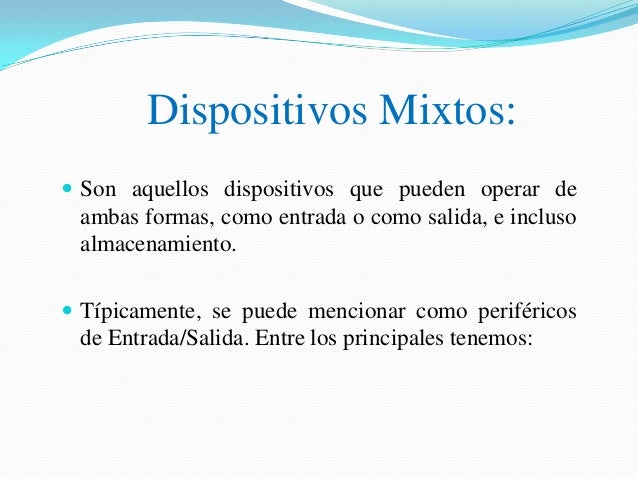 Dispositivos Mixtos:

Son aquellos dispositivos que pueden operar de ambas formas, como entrada o como salida, e incluso almacenamiento.

Típicamente, se puede mencionar como periféricos de Entrada/Salida. Entre los principales tenemos: